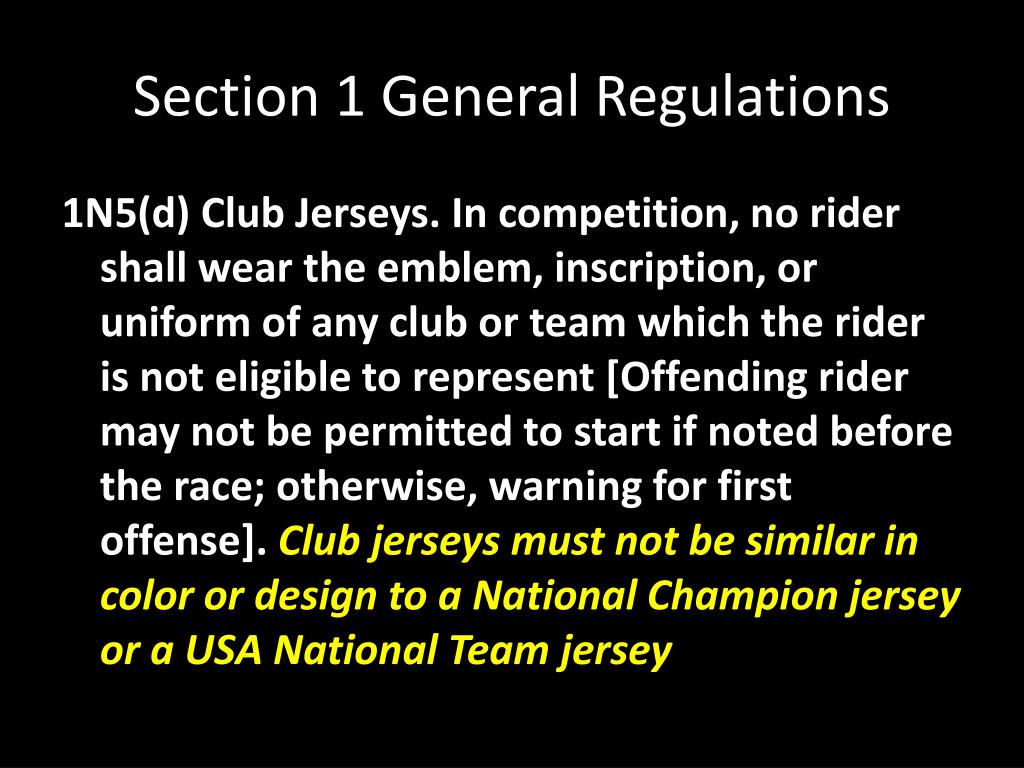 Section 1 General Regulations

1N5(d) Club Jerseys. In competition, no rider shall wear the emblem, inscription, or uniform of any club or team which the rider is not eligible to represent [Offending rider may not be permitted to start if noted before the race; otherwise, warning for first offense]. Club jerseys must not be similar in color or design to a National Champion jersey or a USA National Team jersey